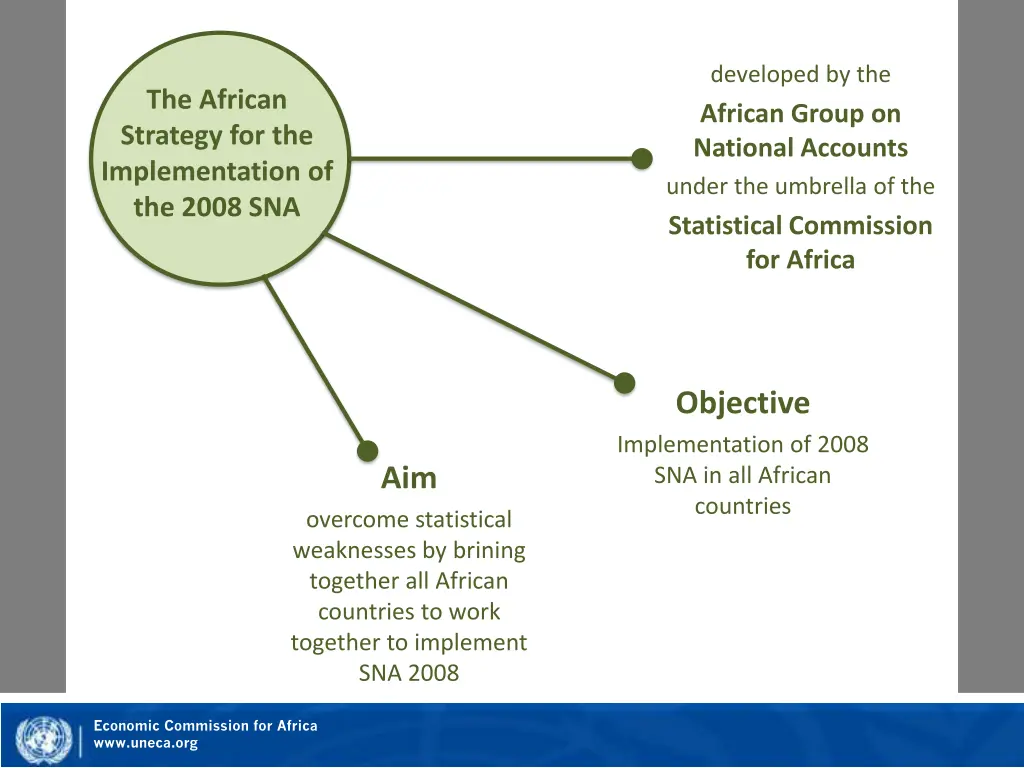 The African Strategy for the Implementation of the 2008 SNA

developed by the
African Group on National Accounts
under the umbrella of the
Statistical Commission for Africa

Objective
Implementation of 2008 SNA in all African countries

Aim
overcome statistical weaknesses by brining together all African countries to work together to implement SNA 2008

Economic Commission for Africa
www.uneca.org